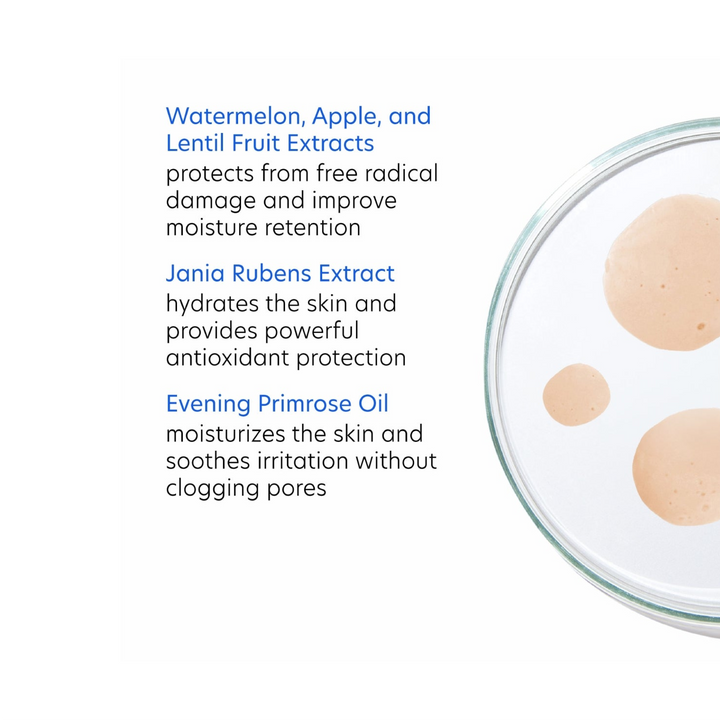 Watermelon, Apple, and Lentil Fruit Extracts
protects from free radical damage and improve moisture retention

Jania Rubens Extract
hydrates the skin and provides powerful antioxidant protection

Evening Primrose Oil
moisturizes the skin and soothes irritation without clogging pores